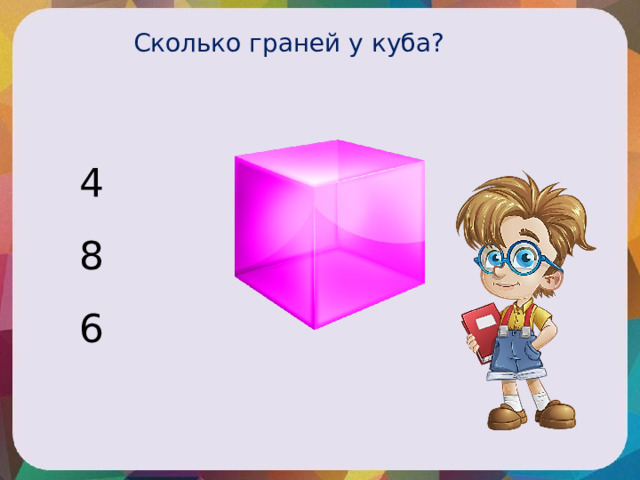 Сколько граней у куба?

4

8

6